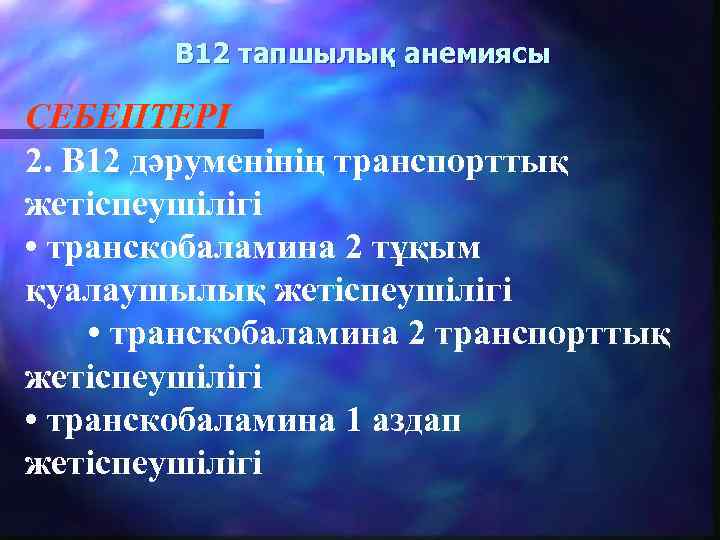 В12 тапшылық анемиясы

СЕБЕПТЕРІ

2. В12 дәруменінің транспорттық жетіспеушілігі

• транскобаламина 2 тұқым қуалаушылық жетіспеушілігі

• транскобаламина 2 транспорттық жетіспеушілігі

• транскобаламина 1 аздап жетіспеушілігі